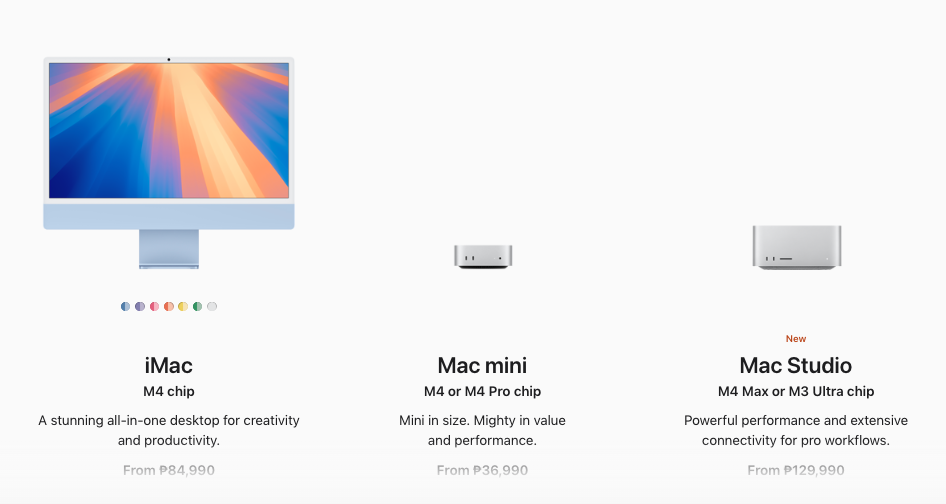 iMac
M4 chip
A stunning all-in-one desktop for creativity and productivity.
From ₱84,990

Mac mini
M4 or M4 Pro chip
Mini in size. Mighty in value and performance.
From ₱36,990

New
Mac Studio
M4 Max or M3 Ultra chip
Powerful performance and extensive connectivity for pro workflows.
From ₱129,990